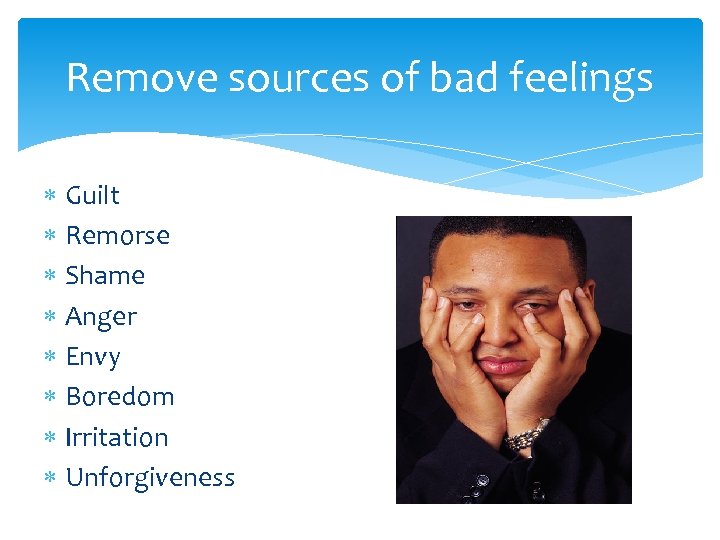 Remove sources of bad feelings

* Guilt
* Remorse
* Shame
* Anger
* Envy
* Boredom
* Irritation
* Unforgiveness